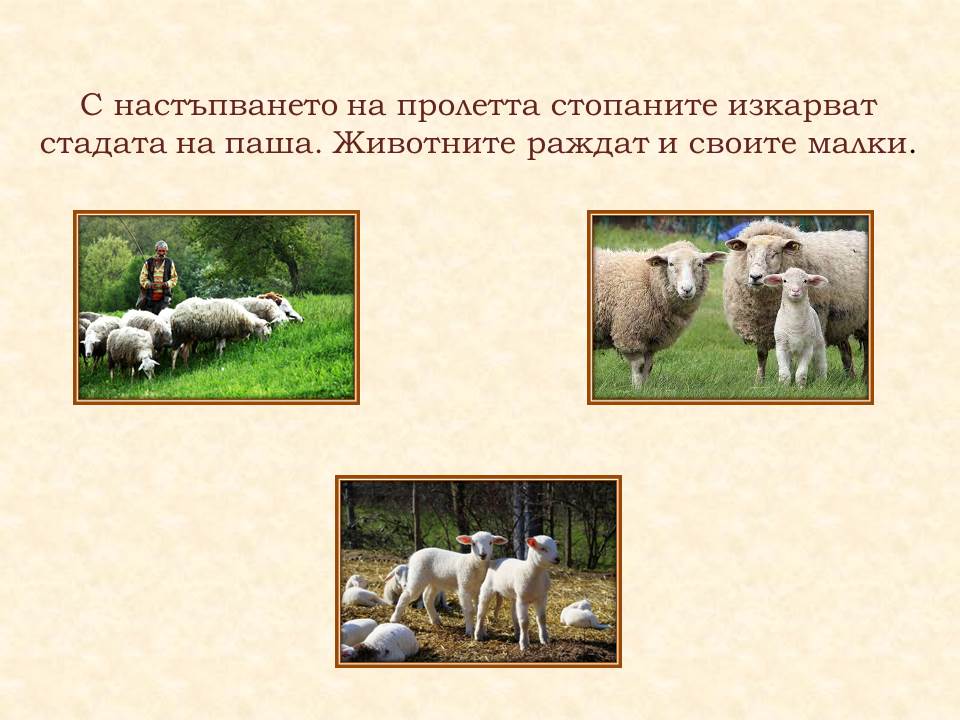 С настъпването на пролетта стопаните изкарват стадата на паша. Животните раждат и своите малки.